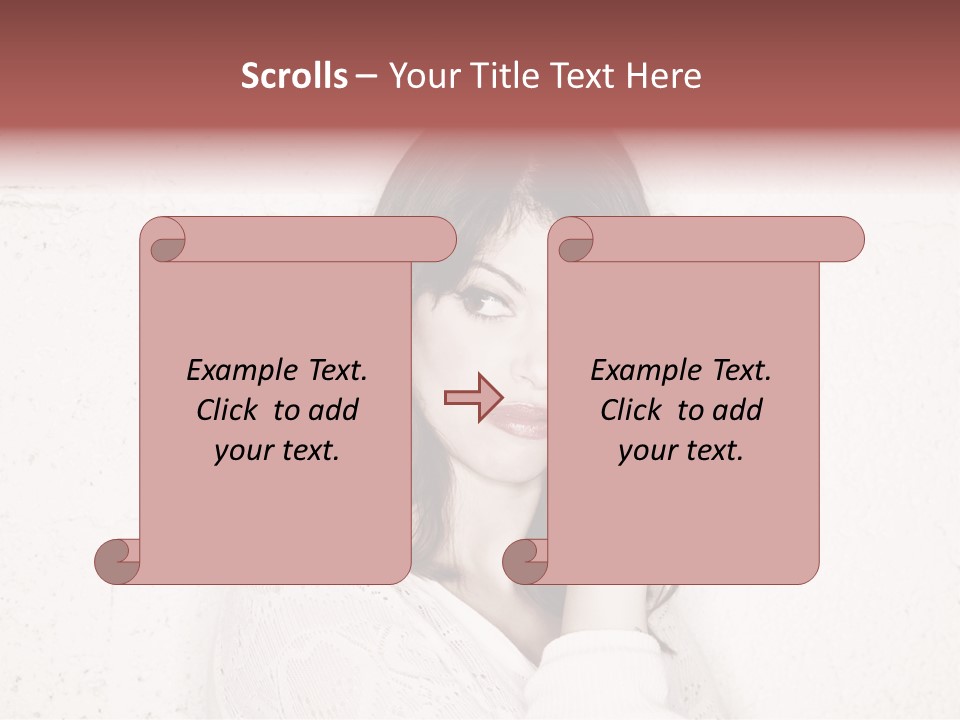 Scrolls – Your Title Text Here

Example Text. Click to add your text.

Example Text. Click to add your text.